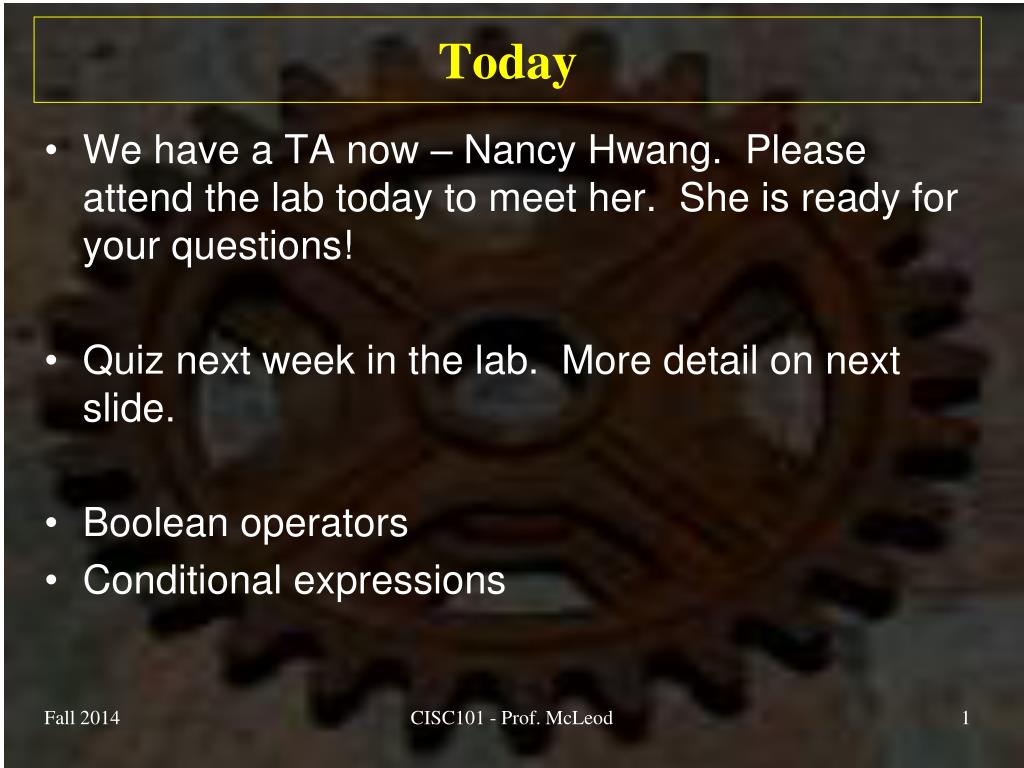 Today

• We have a TA now – Nancy Hwang. Please attend the lab today to meet her. She is ready for your questions!

• Quiz next week in the lab. More detail on next slide.

• Boolean operators
• Conditional expressions

Fall 2014

CISC101 - Prof. McLeod

1